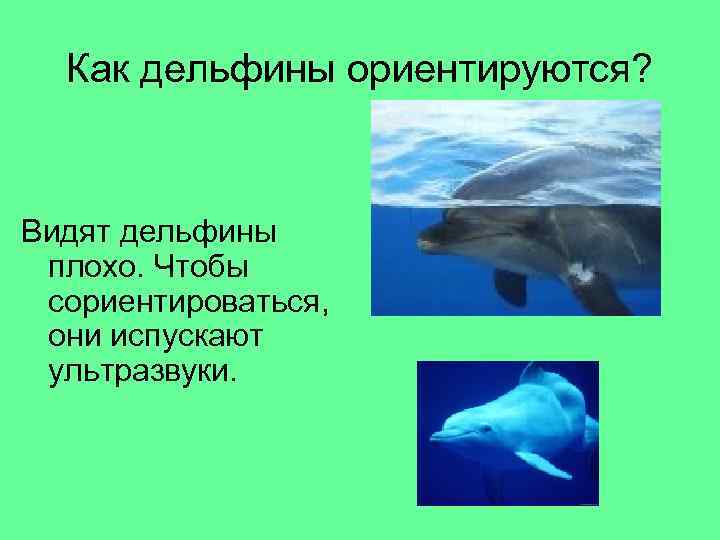 Как дельфины ориентируются?

Видят дельфины плохо. Чтобы сориентироваться, они испускают ультразвуки.